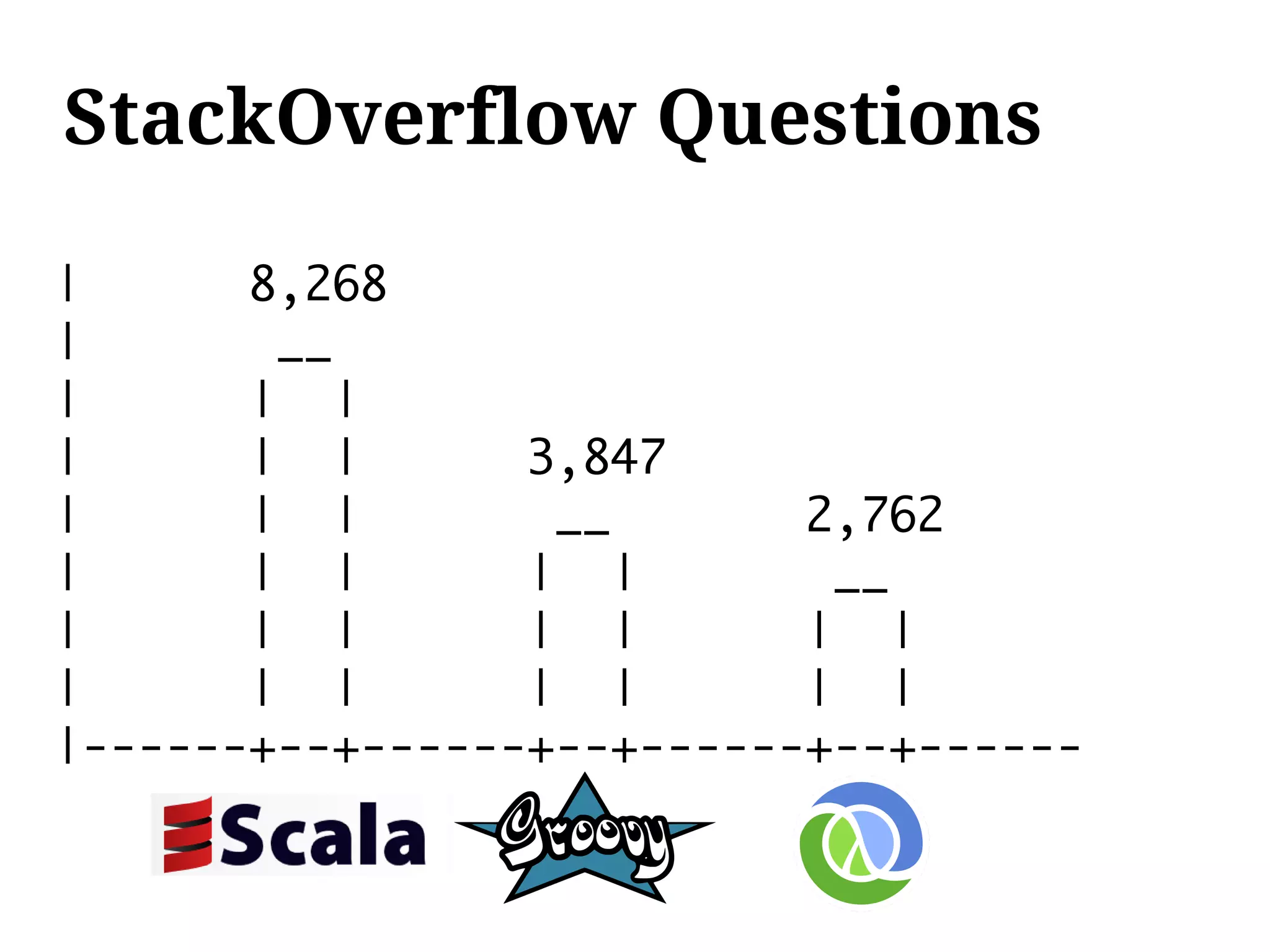 StackOverflow Questions

8,268

3,847

2,762

Scala

Groovy